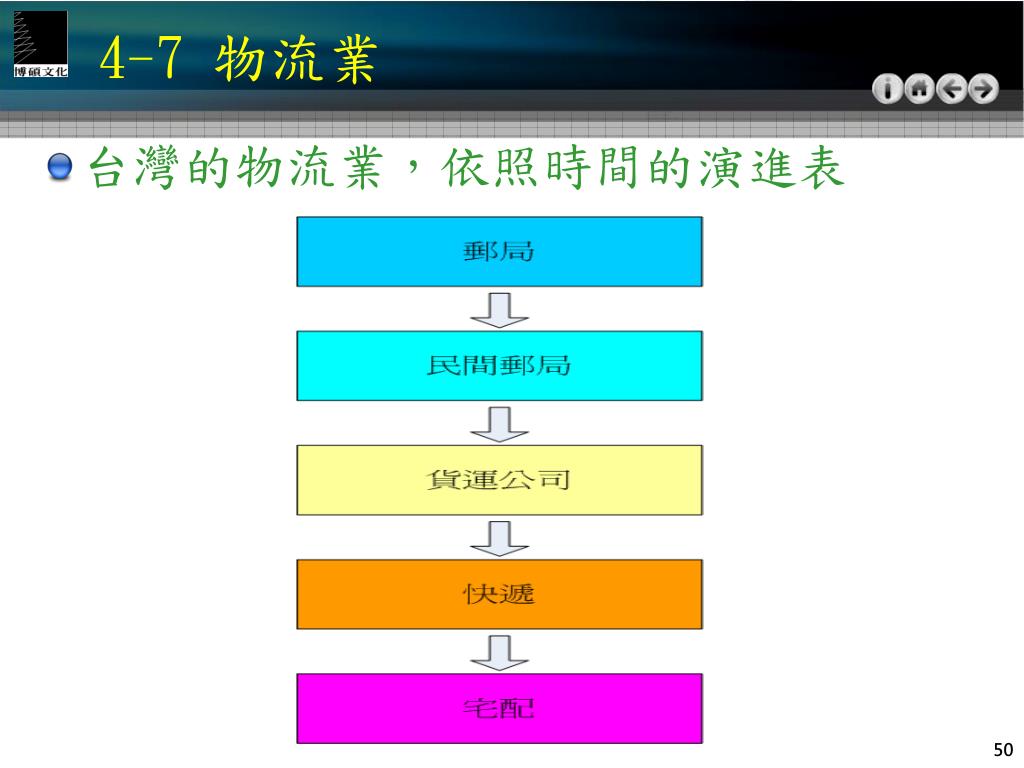 博碩文化

4-7 物流業

台灣的物流業，依照時間的演進表

郵局

民間郵局

貨運公司

快遞

宅配

50